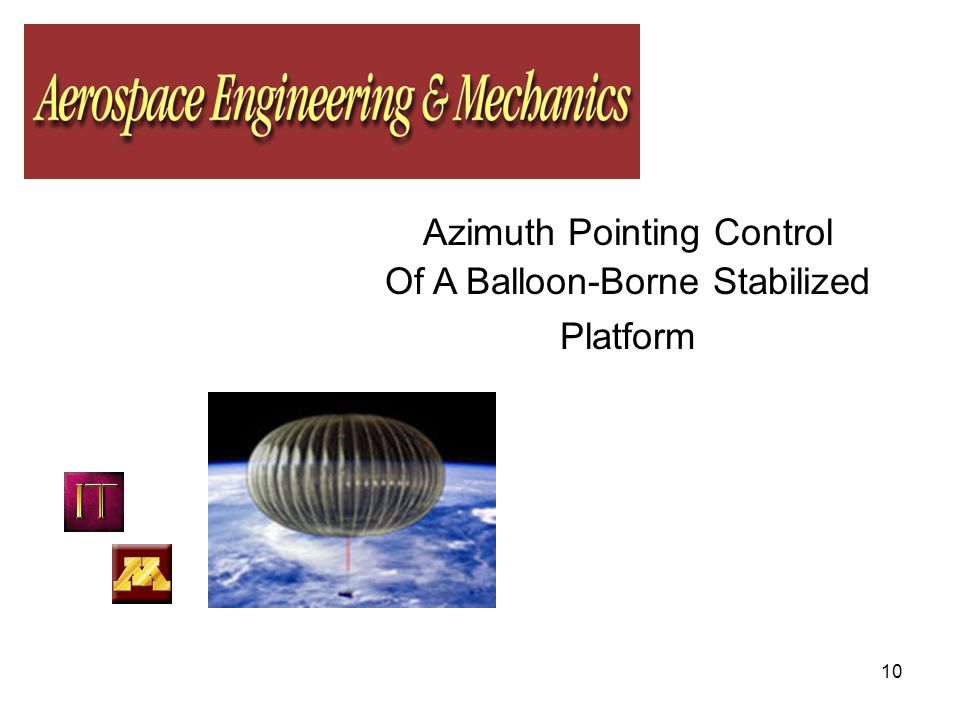 Aerospace Engineering & Mechanics

Azimuth Pointing Control Of A Balloon-Borne Stabilized Platform

IT

M

10